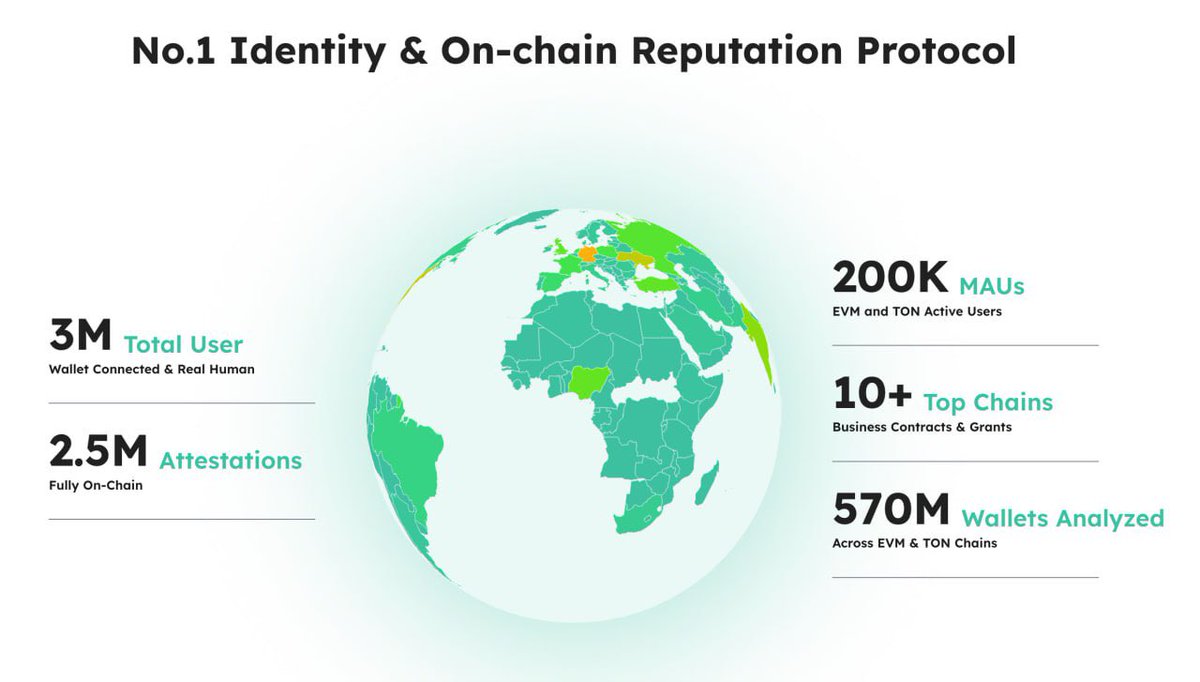 No.1 Identity & On-chain Reputation Protocol

3M Total User
Wallet Connected & Real Human

2.5M Attestations
Fully On-Chain

200K MAUs
EVM and TON Active Users

10+ Top Chains
Business Contracts & Grants

570M Wallets Analyzed
Across EVM & TON Chains